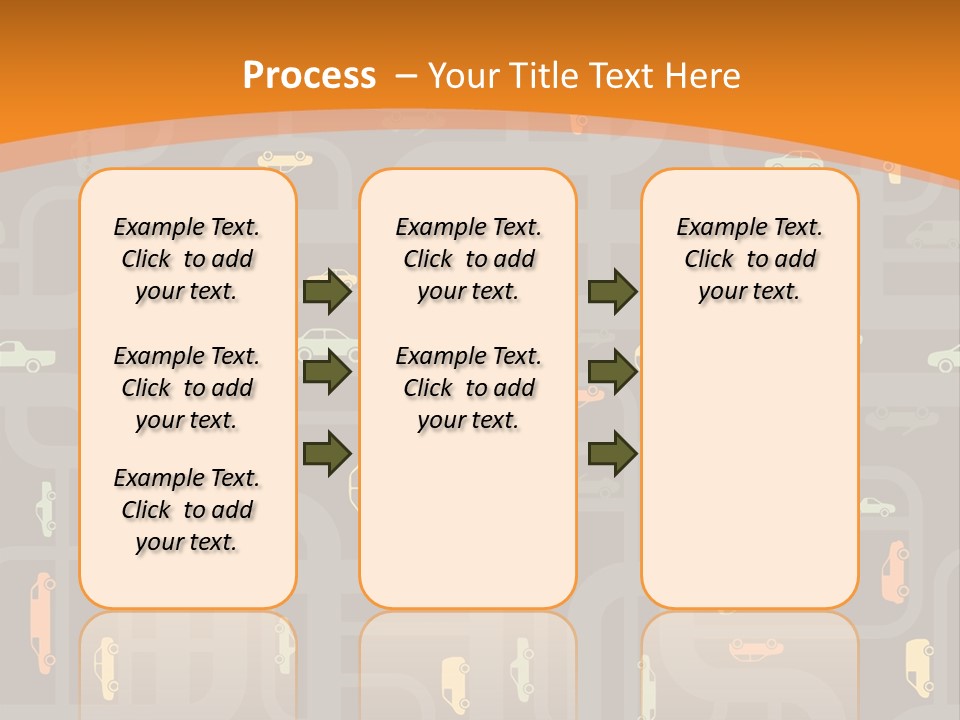 Process – Your Title Text Here

Example Text. Click to add your text.

Example Text. Click to add your text.

Example Text. Click to add your text.

Example Text. Click to add your text.

Example Text. Click to add your text.

Example Text. Click to add your text.